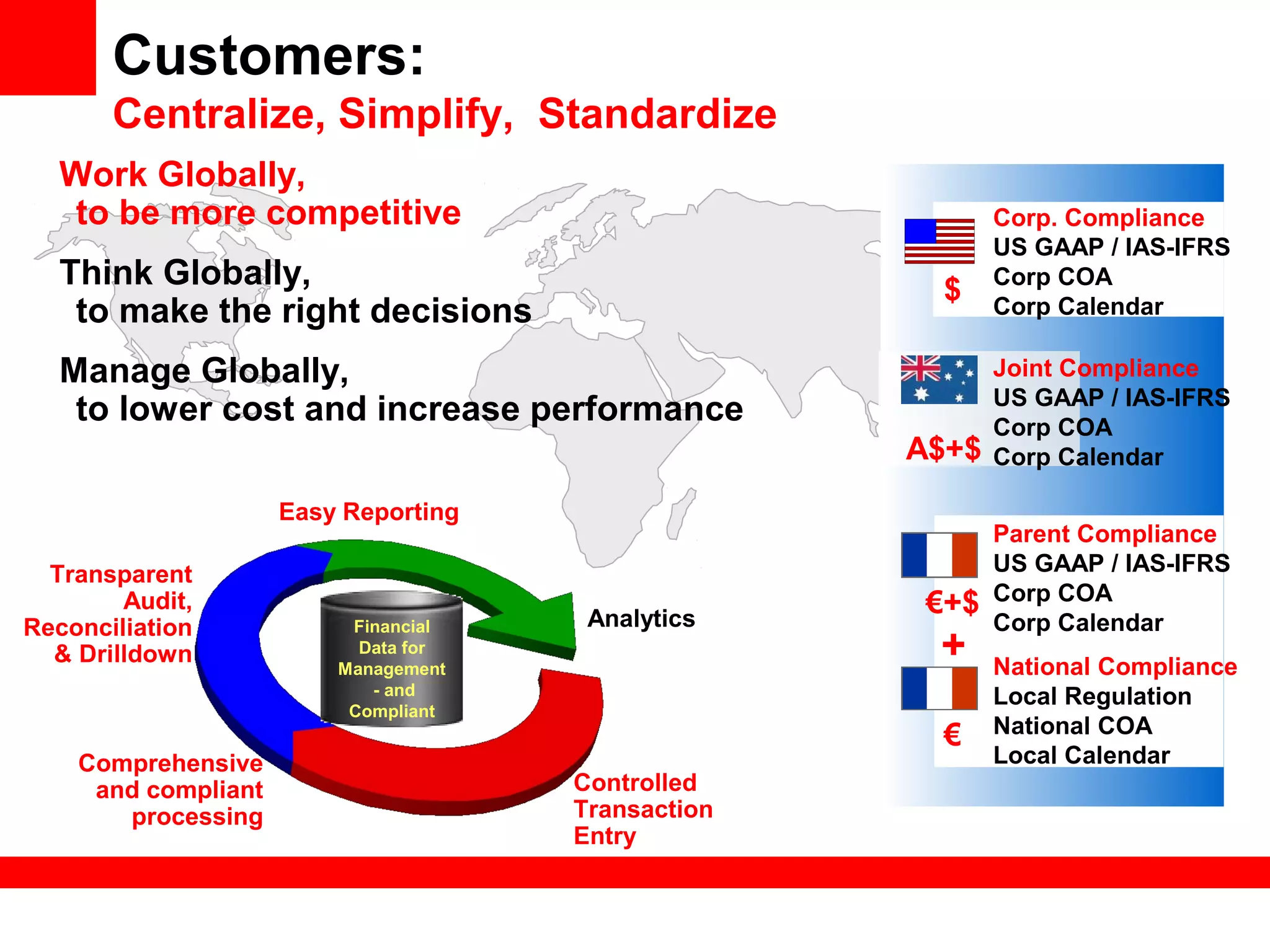 Customers:
Centralize, Simplify, Standardize

Work Globally,
to be more competitive

Think Globally,
to make the right decisions

Manage Globally,
to lower cost and increase performance

Easy Reporting

Transparent Audit, Reconciliation & Drilldown

Financial Data for Management - and Compliant

Analytics

Comprehensive and compliant processing

Controlled Transaction Entry

$
Corp. Compliance
US GAAP / IAS-IFRS
Corp COA
Corp Calendar

A$+$
Joint Compliance
US GAAP / IAS-IFRS
Corp COA
Corp Calendar

€+$
Parent Compliance
US GAAP / IAS-IFRS
Corp COA
Corp Calendar

+

€
National Compliance
Local Regulation
National COA
Local Calendar